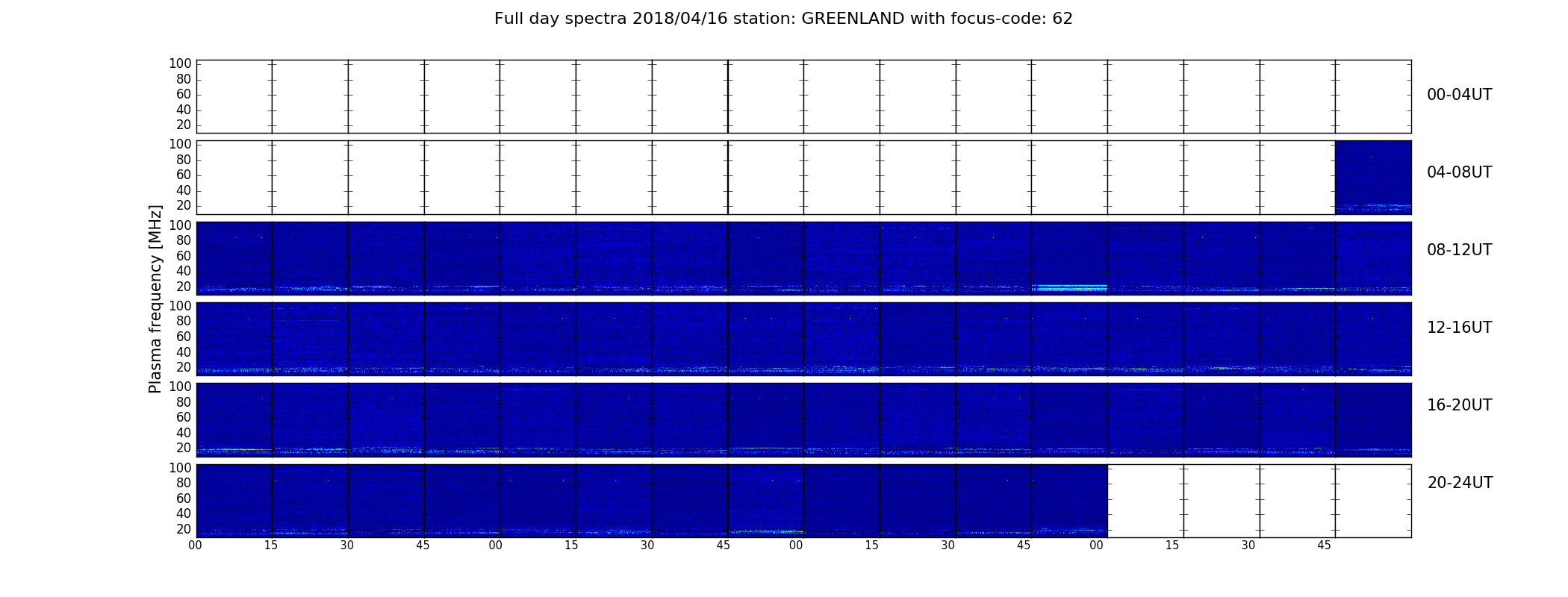 Full day spectra 2018/04/16 station: GREENLAND with focus-code: 62

Plasma frequency [MHz]

100
80
60
40
20

00-04UT

100
80
60
40
20

04-08UT

100
80
60
40
20

08-12UT

100
80
60
40
20

12-16UT

100
80
60
40
20

16-20UT

100
80
60
40
20

20-24UT

00 15 30 45 00 15 30 45 00 15 30 45 00 15 30 45